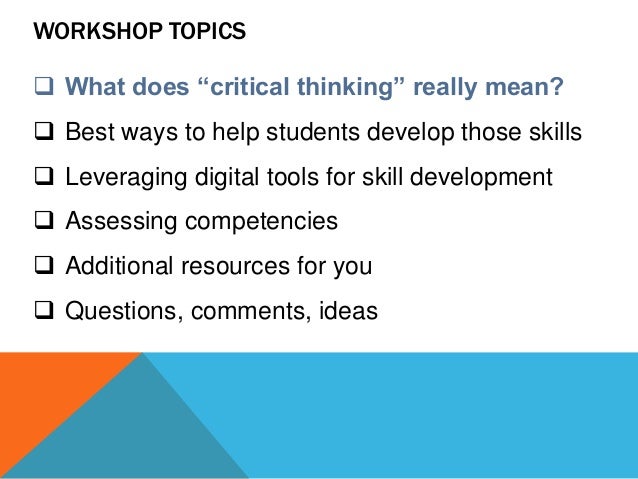 WORKSHOP TOPICS

❑ What does “critical thinking” really mean?

❑ Best ways to help students develop those skills

❑ Leveraging digital tools for skill development

❑ Assessing competencies

❑ Additional resources for you

❑ Questions, comments, ideas